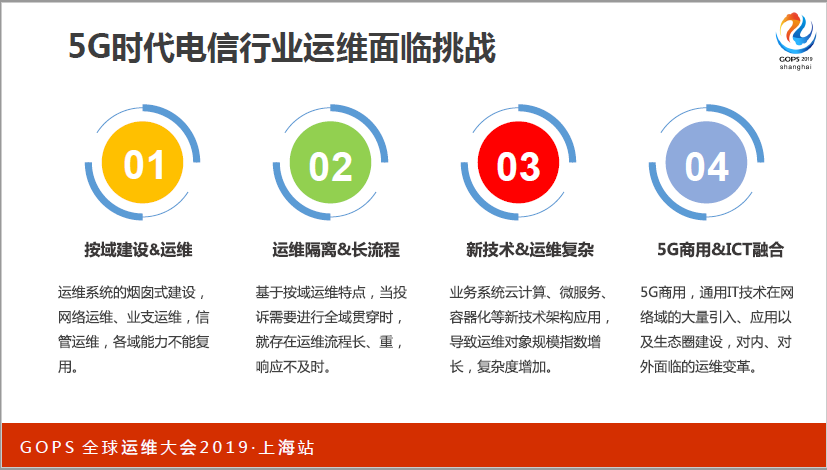 5G时代电信行业运维面临挑战

GOPS 2019 shanghai

01

按域建设&运维

运维系统的烟囱式建设，网络运维、业支运维，信管运维，各域能力不能复用。

02

运维隔离&长流程

基于按域运维特点，当投诉需要进行全域贯穿时，就存在运维流程长、重，响应不及时。

03

新技术&运维复杂

业务系统云计算、微服务、容器化等新技术架构应用，导致运维对象规模指数增长，复杂度增加。

04

5G商用&ICT融合

5G商用，通用IT技术在网络域的大量引入、应用以及生态圈建设，对内、对外面临的运维变革。

GOPS 全球运维大会2019·上海站